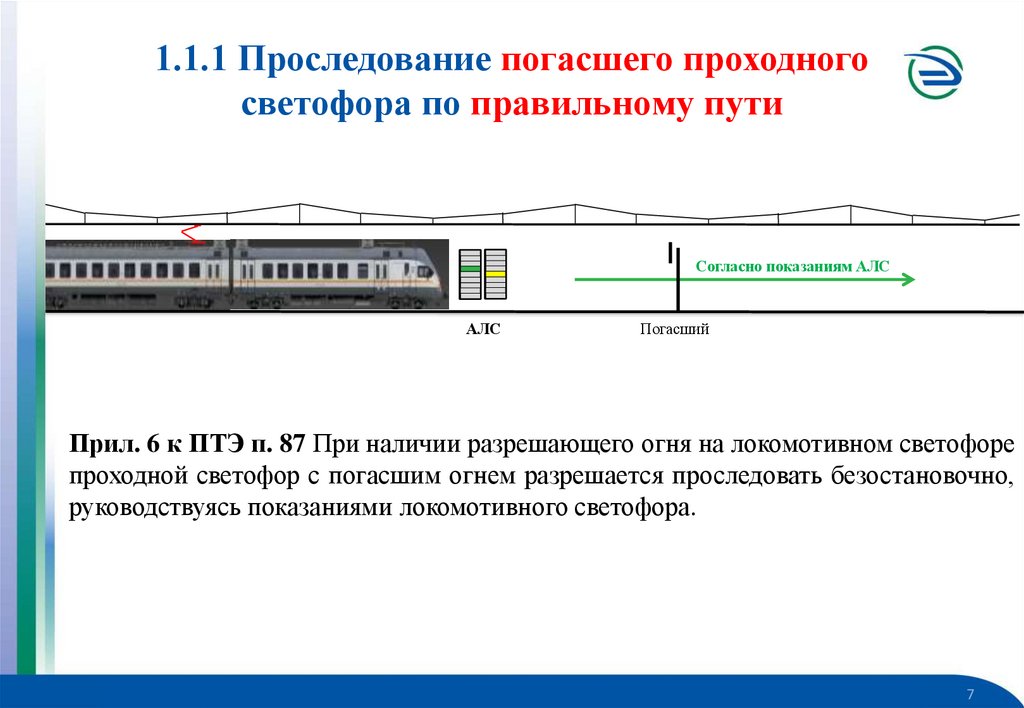 1.1.1 Проследование погасшего проходного светофора по правильному пути

Согласно показаниям АЛС

АЛС

Погасший

Прил. 6 к ПТЭ п. 87 При наличии разрешающего огня на локомотивном светофоре проходной светофор с погасшим огнем разрешается проследовать безостановочно, руководствуясь показаниями локомотивного светофора.

7